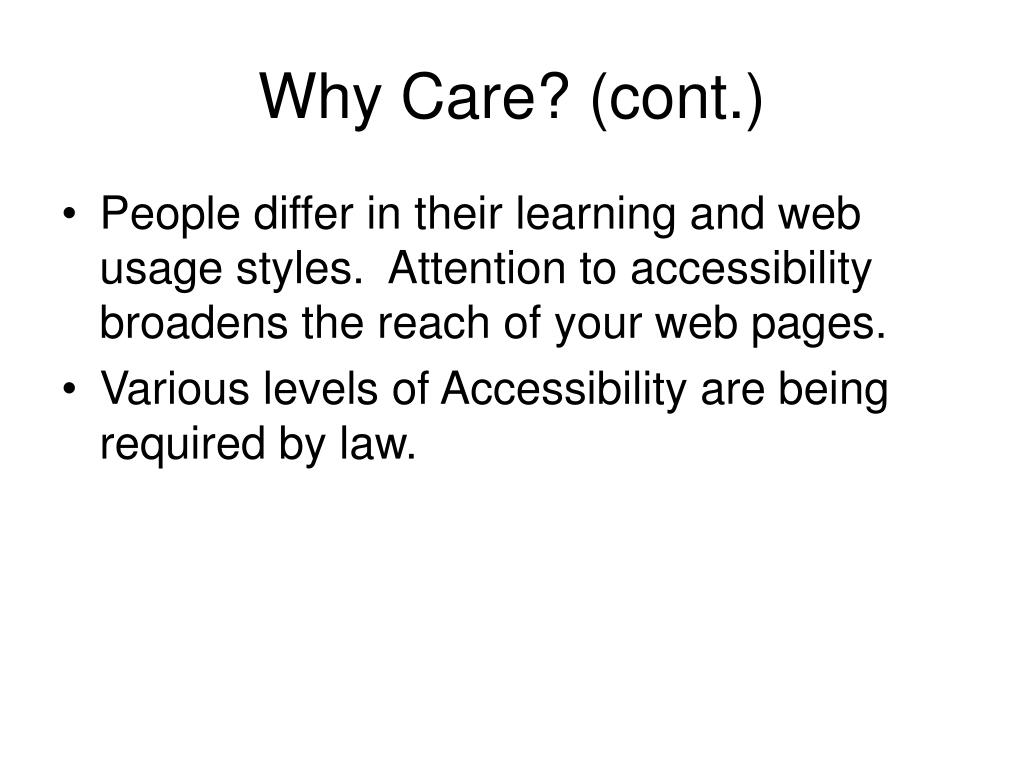 Why Care? (cont.)

• People differ in their learning and web usage styles. Attention to accessibility broadens the reach of your web pages.
• Various levels of Accessibility are being required by law.